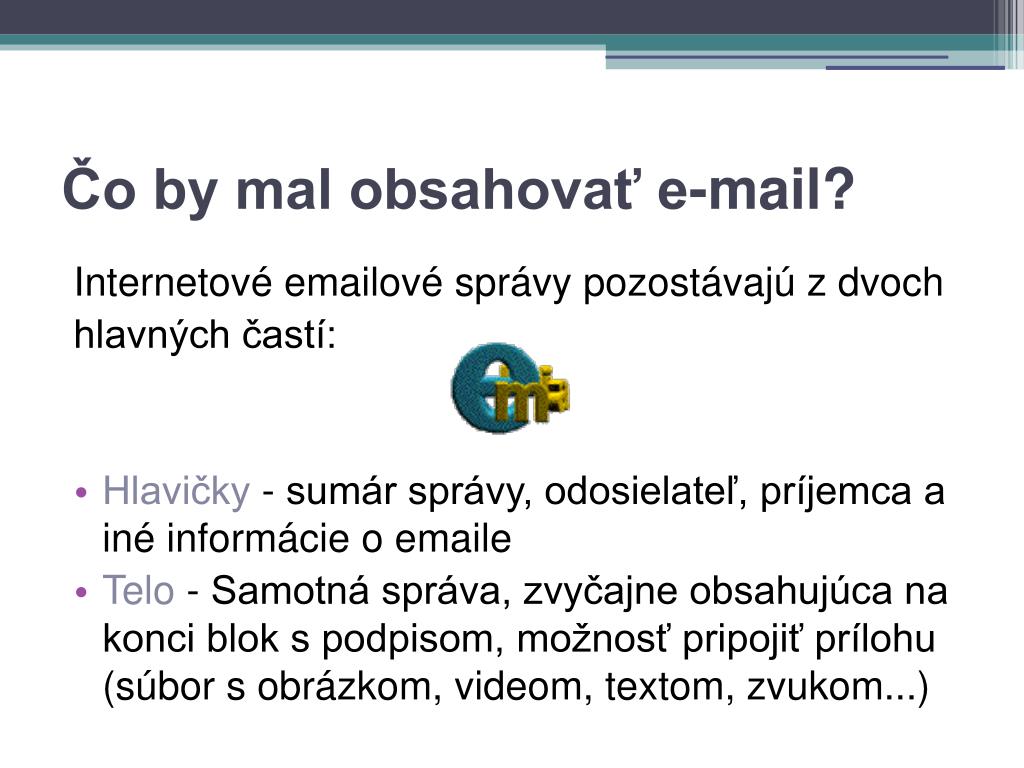 Čo by mal obsahovať e-mail?

Internetové emailové správy pozostávajú z dvoch hlavných častí:

• Hlavičky - sumár správy, odosielateľ, príjemca a iné informácie o emaile
• Telo - Samotná správa, zvyčajne obsahujúca na konci blok s podpisom, možnosť pripojiť prílohu (súbor s obrázkom, videom, textom, zvukom...)